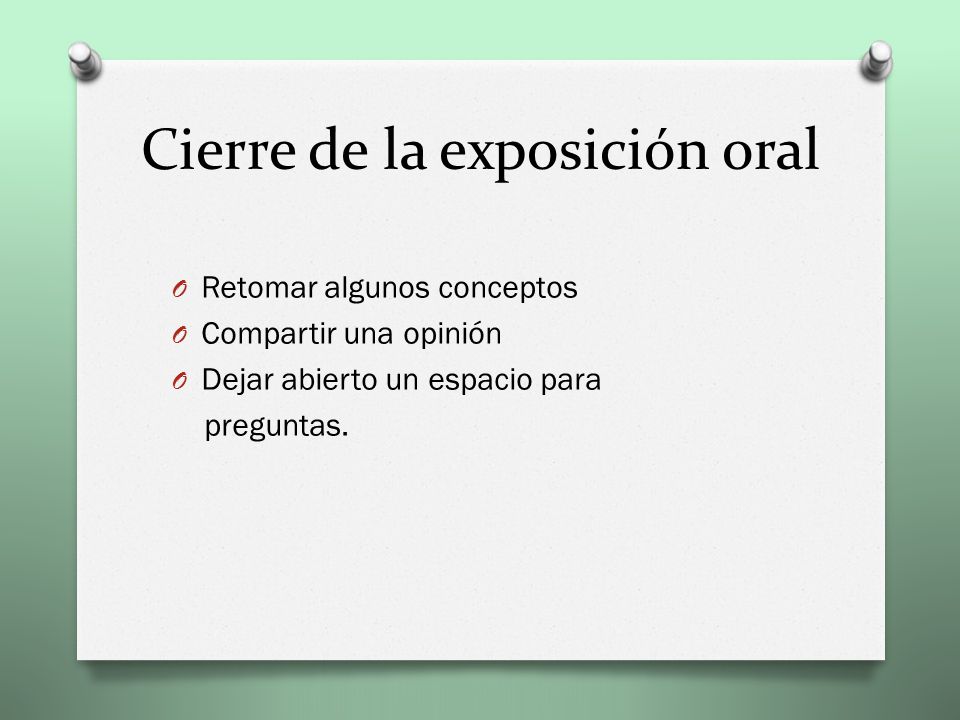 Cierre de la exposición oral

- Retomar algunos conceptos
- Compartir una opinión
- Dejar abierto un espacio para preguntas.